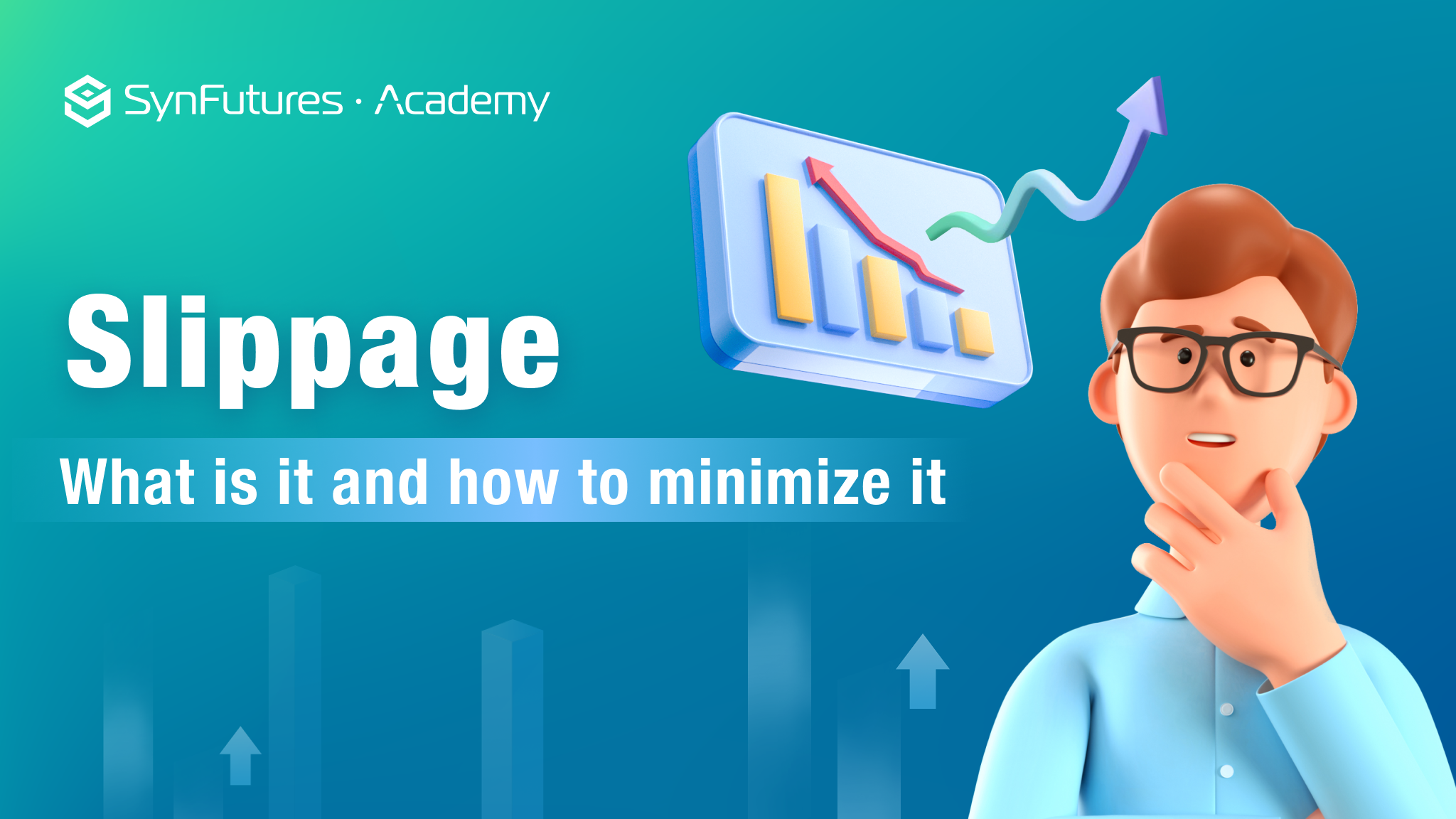 SynFutures · Academy

Slippage

What is it and how to minimize it